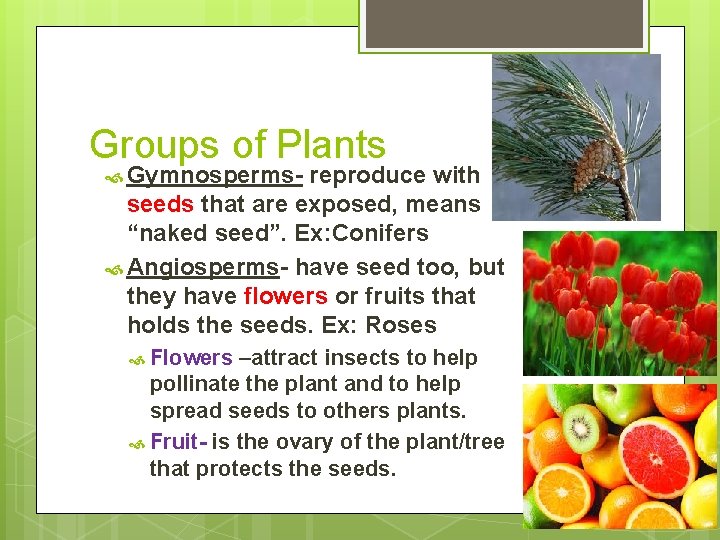 Groups of Plants

Gymnosperms- reproduce with seeds that are exposed, means “naked seed”. Ex:Conifers

Angiosperms- have seed too, but they have flowers or fruits that holds the seeds. Ex: Roses

Flowers –attract insects to help pollinate the plant and to help spread seeds to others plants.

Fruit- is the ovary of the plant/tree that protects the seeds.